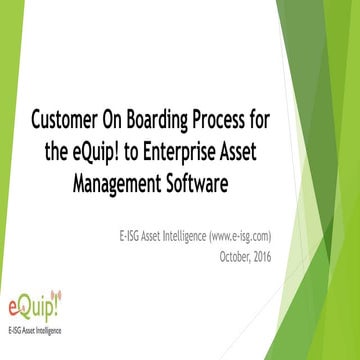 Customer On Boarding Process for the eQuip! to Enterprise Asset Management Software

E-ISG Asset Intelligence (www.e-isg.com)
October, 2016

eQuip!
E-ISG Asset Intelligence